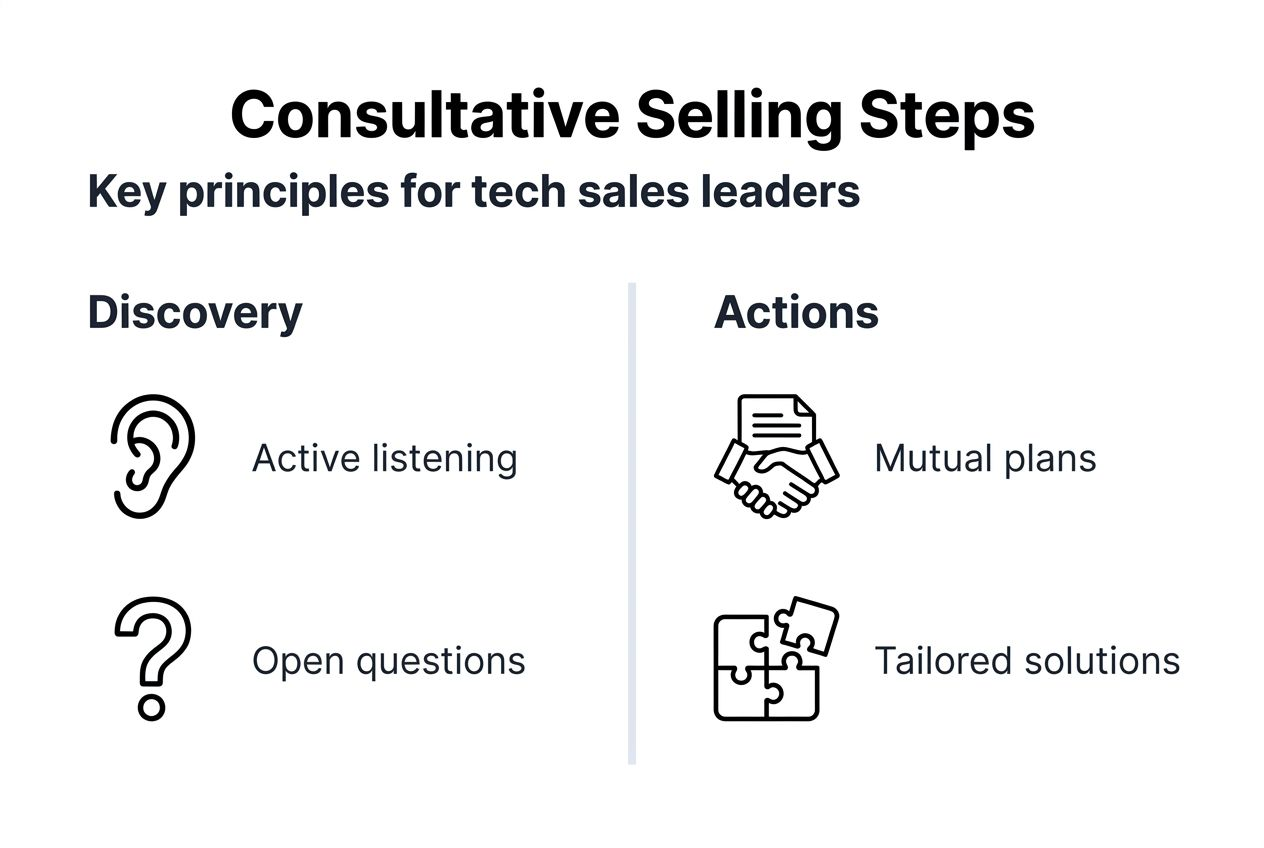 Consultative Selling Steps

Key principles for tech sales leaders

Discovery

Active listening

Open questions

Actions

Mutual plans

Tailored solutions